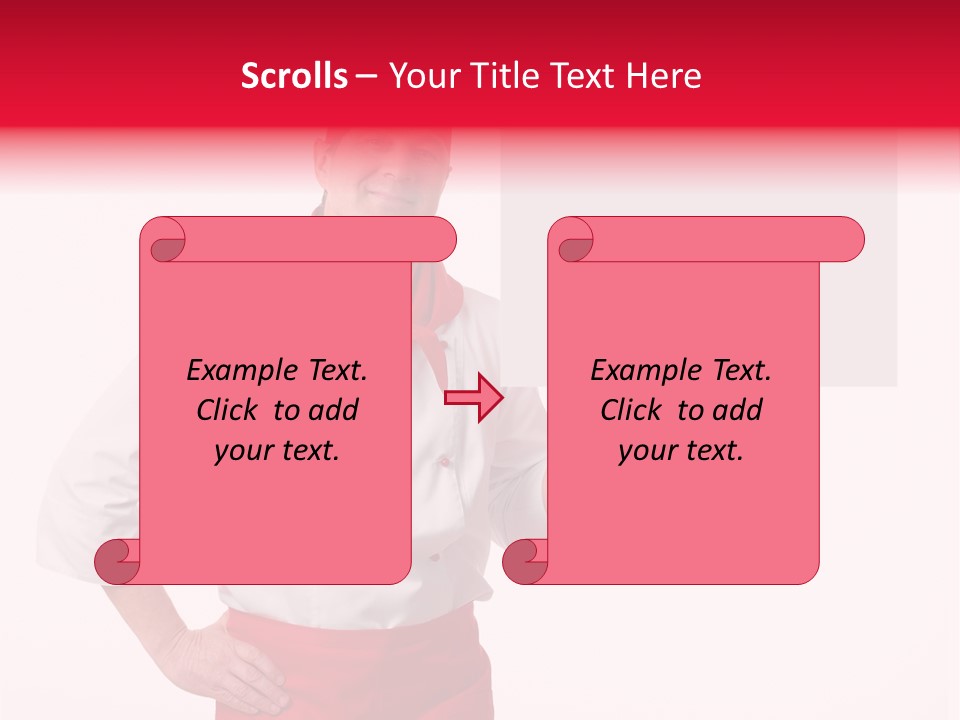 Scrolls – Your Title Text Here

Example Text. Click to add your text.

Example Text. Click to add your text.